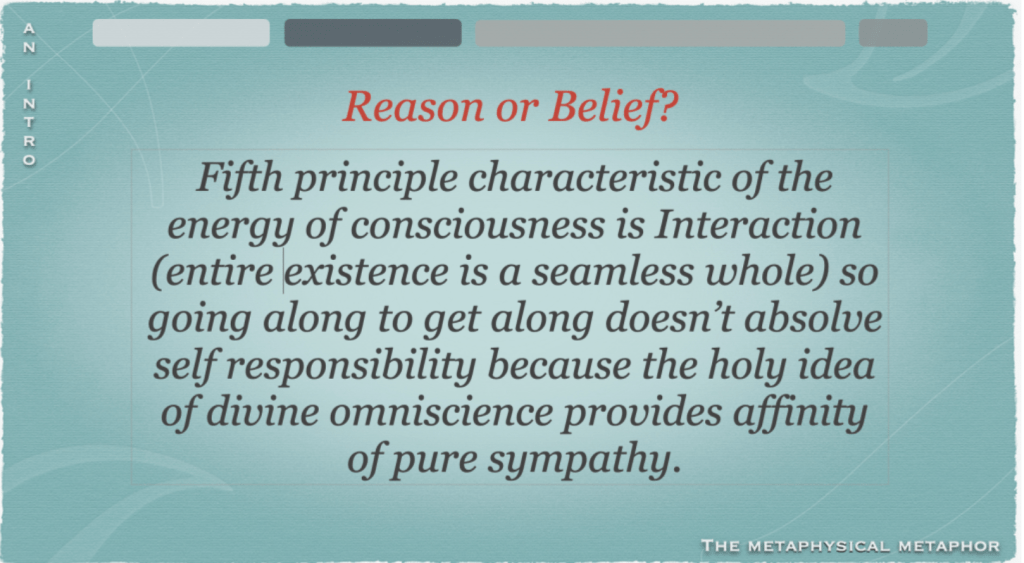 AN INTRO

Reason or Belief?

Fifth principle characteristic of the energy of consciousness is Interaction (entire existence is a seamless whole) so going along to get along doesn't absolve self responsibility because the holy idea of divine omniscience provides affinity of pure sympathy.

THE METAPHYSICAL METAPHOR